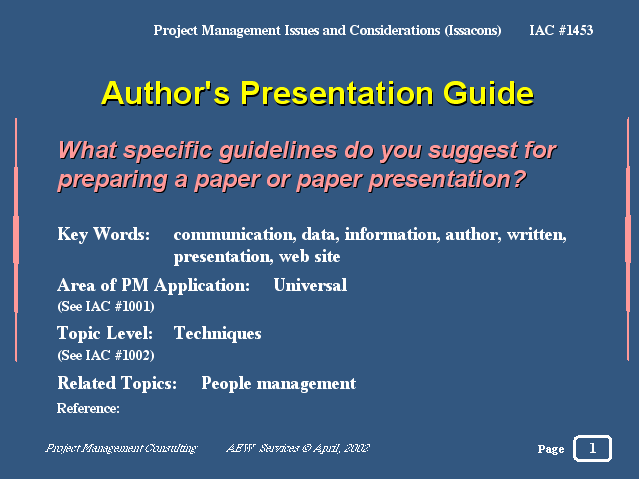 Project Management Issues and Considerations (Issacons) IAC #1453

Author's Presentation Guide

What specific guidelines do you suggest for preparing a paper or paper presentation?

Key Words: communication, data, information, author, written, presentation, web site

Area of PM Application: Universal
(See IAC #1001)

Topic Level: Techniques
(See IAC #1002)

Related Topics: People management

Reference:

Project Management Consulting AEW Services © April, 2002 Page 1